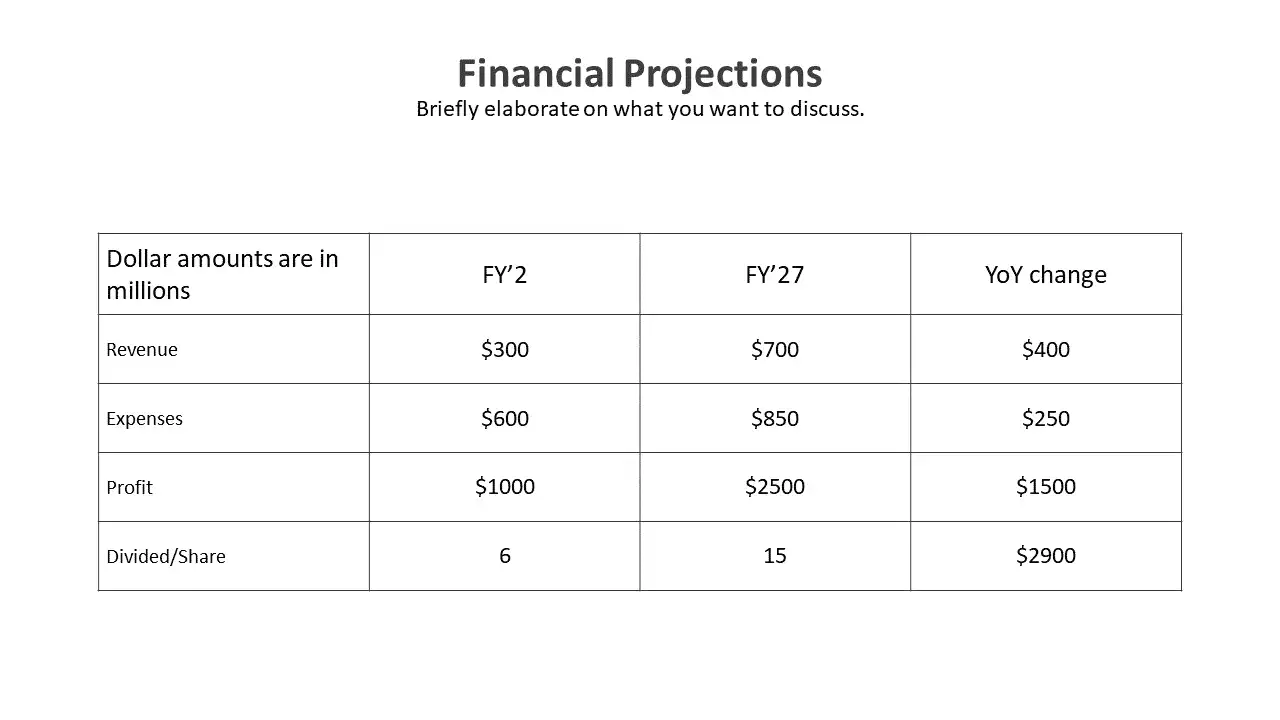 Financial Projections
Briefly elaborate on what you want to discuss.

| Dollar amounts are in millions | FY'2 | FY'27 | YoY change |
|---|---|---|---|
| Revenue | $300 | $700 | $400 |
| Expenses | $600 | $850 | $250 |
| Profit | $1000 | $2500 | $1500 |
| Divided/Share | 6 | 15 | $2900 |